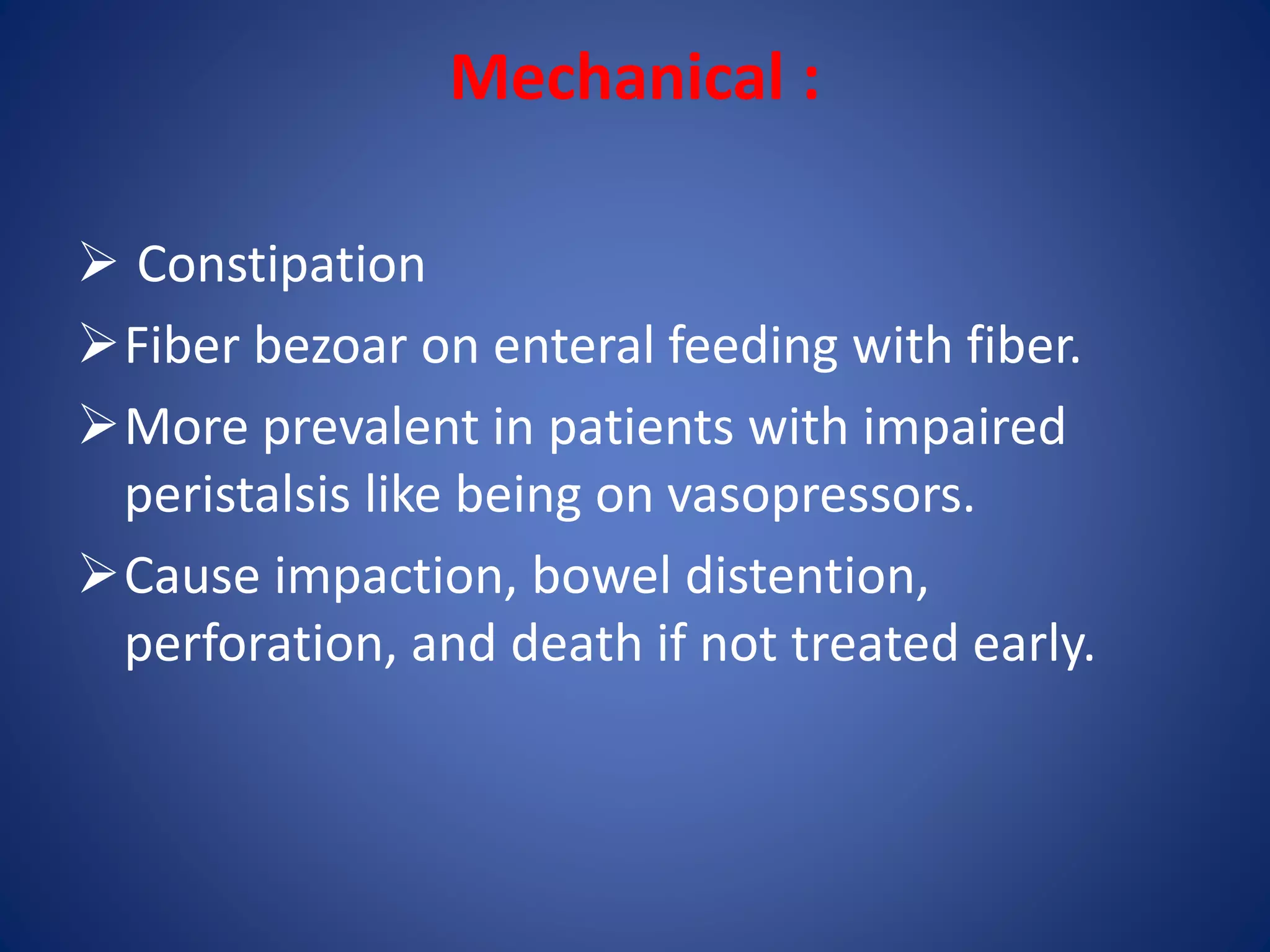 Mechanical :

➢ Constipation

➢ Fiber bezoar on enteral feeding with fiber.

➢ More prevalent in patients with impaired peristalsis like being on vasopressors.

➢ Cause impaction, bowel distention, perforation, and death if not treated early.